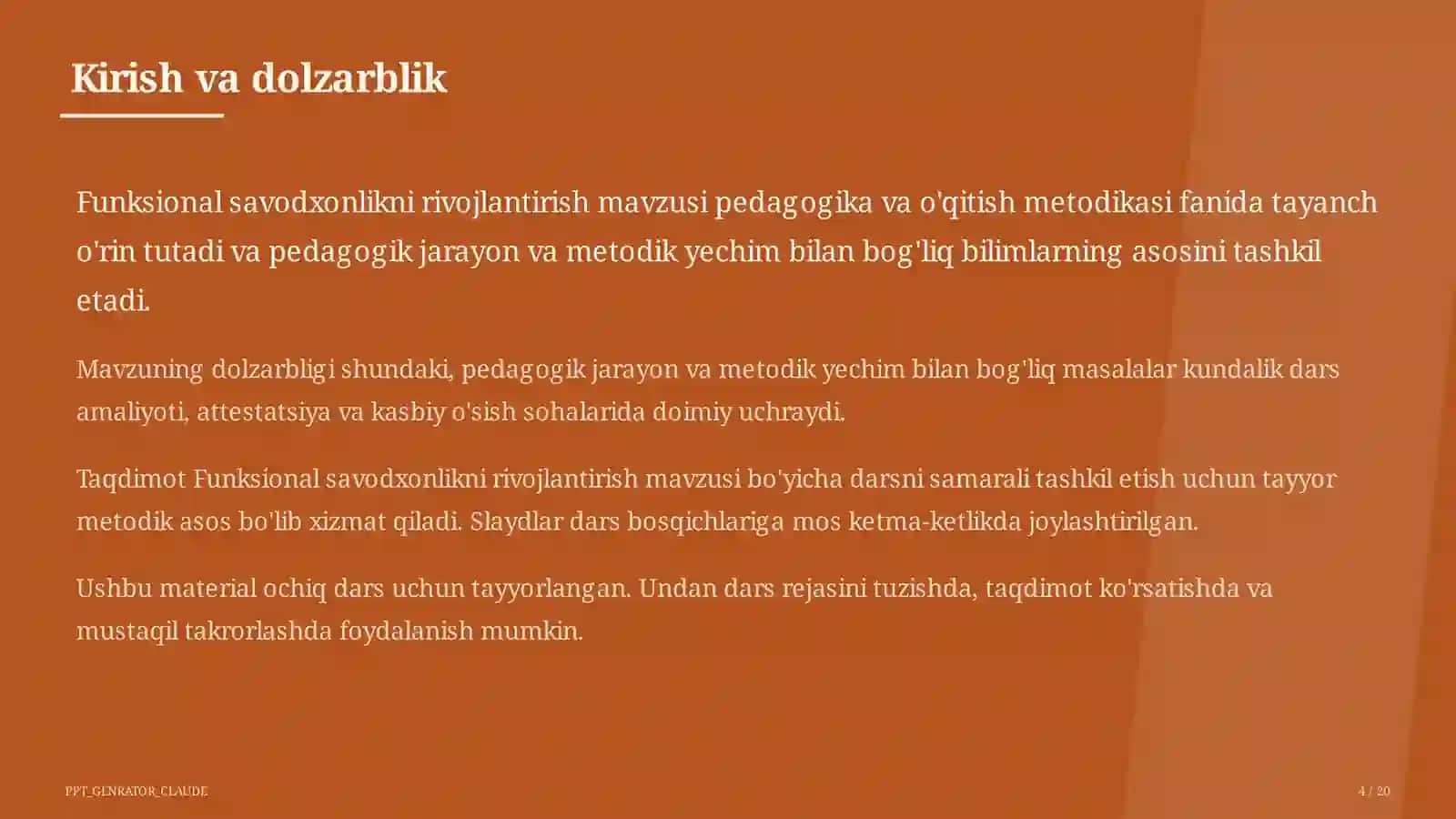 Kirish va dolzarblik

Funksional savodxonlikni rivojlantirish mavzusi pedagogika va o'qitish metodikasi fanida tayanch o'rin tutadi va pedagogik jarayon va metodik yechim bilan bog'liq bilimlarning asosini tashkil etadi.

Mavzuning dolzarbligi shundaki, pedagogik jarayon va metodik yechim bilan bog'liq masalalar kundalik dars amaliyoti, attestatsiya va kasbiy o'sish sohalarida doimiy uchraydi.

Taqdimot Funksional savodxonlikni rivojlantirish mavzusi bo'yicha darsni samarali tashkil etish uchun tayyor metodik asos bo'lib xizmat qiladi. Slaydlar dars bosqichlariga mos ketma-ketlikda joylashtirilgan.

Ushbu material ochiq dars uchun tayyorlangan. Undan dars rejasini tuzishda, taqdimot ko'rsatishda va mustaqil takrorlashda foydalanish mumkin.

PPT_GENRATOR_CLAUDE

4 / 20